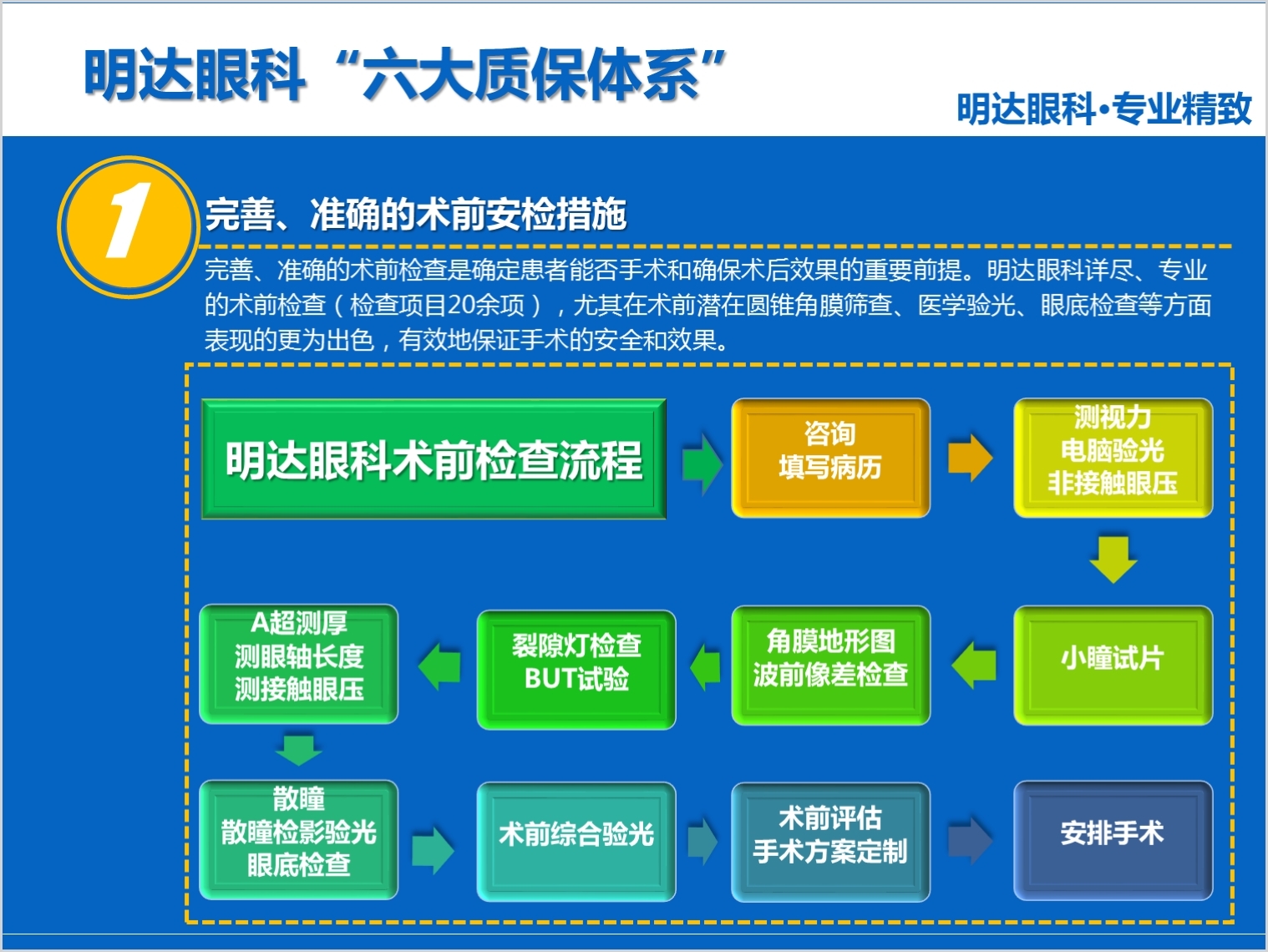 明达眼科“六大质保体系”

明达眼科•专业精致

1

完善、准确的术前安检措施

完善、准确的术前检查是确定患者能否手术和确保术后效果的重要前提。明达眼科详尽、专业的术前检查（检查项目20余项），尤其在术前潜在圆锥角膜筛查、医学验光、眼底检查等方面表现的更为出色，有效地保证手术的安全和效果。

明达眼科术前检查流程

咨询
填写病历

测视力
电脑验光
非接触眼压

小瞳试片

角膜地形图
波前像差检查

裂隙灯检查
BUT试验

A超测厚
测眼轴长度
测接触眼压

散瞳
散瞳检影验光
眼底检查

术前综合验光

术前评估
手术方案定制

安排手术